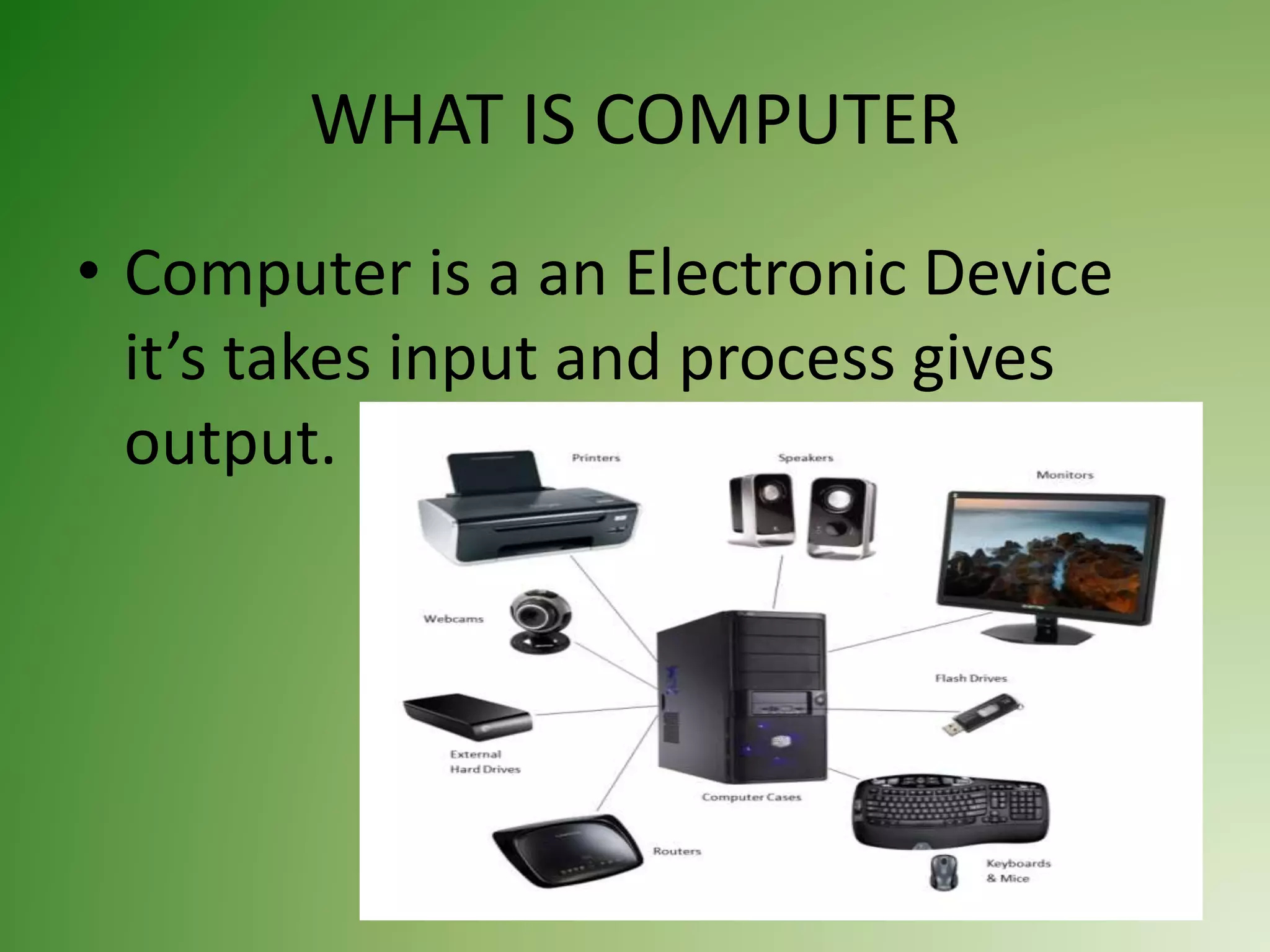 WHAT IS COMPUTER

• Computer is a an Electronic Device it's takes input and process gives output.

Printers

Speakers

Monitors

Webcams

Flash Drives

External Hard Drives

Computer Cases

Routers

Keyboards & Mice